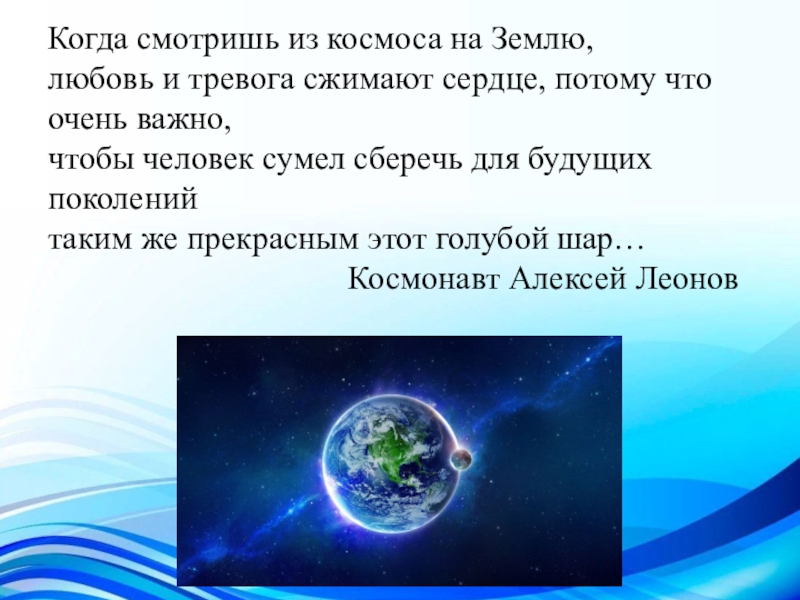 Когда смотришь из космоса на Землю,
любовь и тревога сжимают сердце, потому что очень важно,
чтобы человек сумел сберечь для будущих поколений
таким же прекрасным этот голубой шар…
Космонавт Алексей Леонов